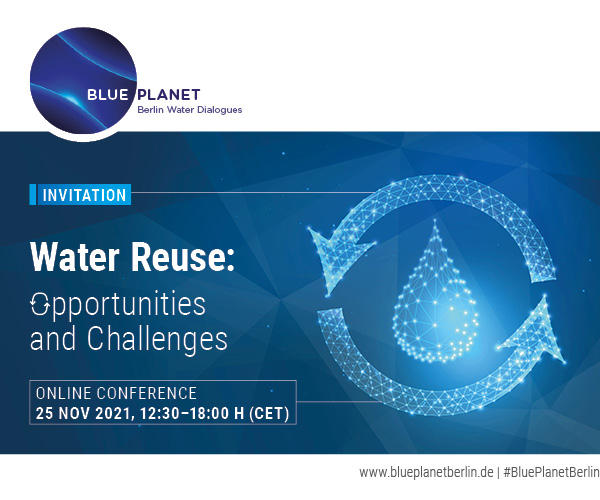 BLUE PLANET
Berlin Water Dialogues

INVITATION

Water Reuse:
Opportunities and Challenges

ONLINE CONFERENCE
25 NOV 2021, 12:30–18:00 H (CET)

www.blueplanetberlin.de | #BluePlanetBerlin